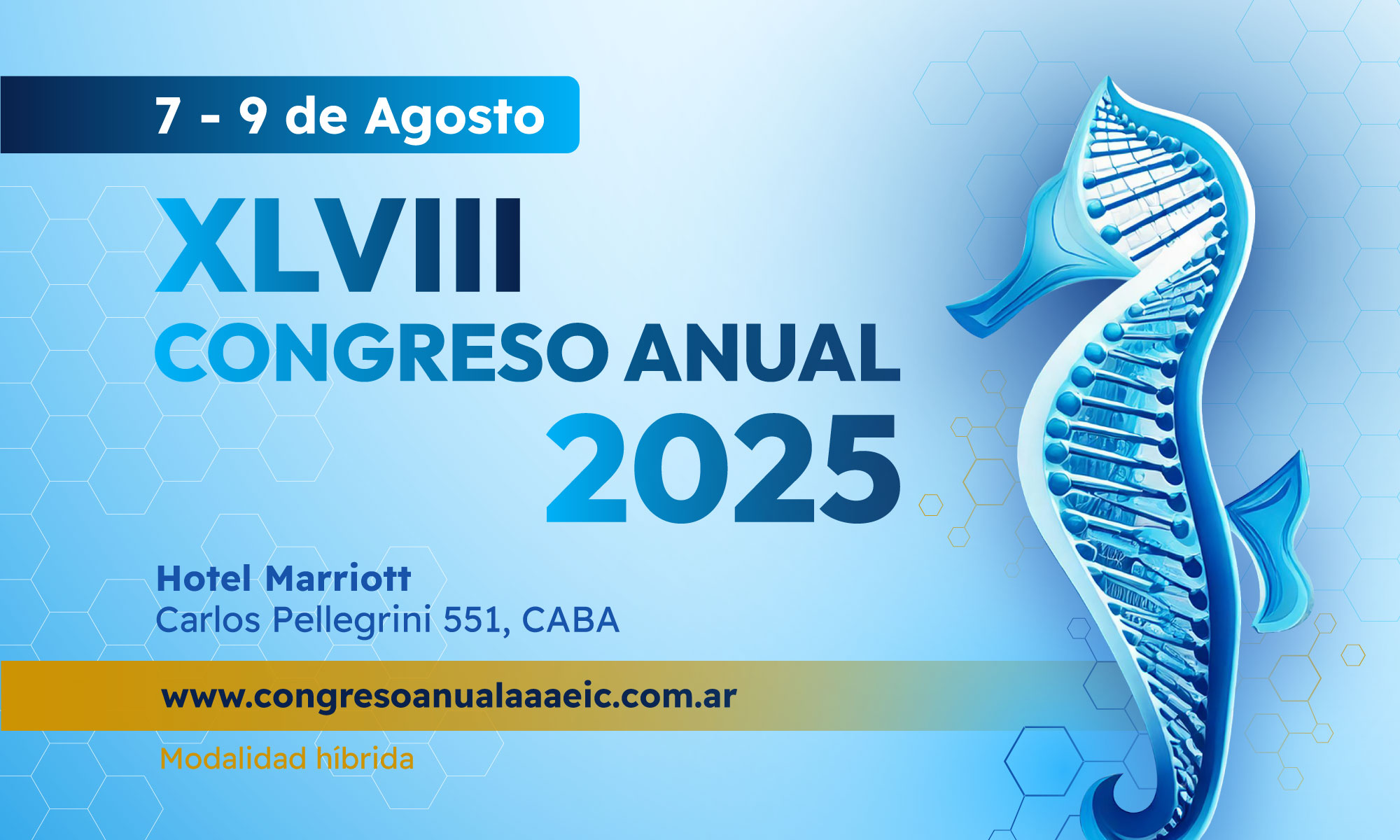 7 - 9 de Agosto

XLVIII
CONGRESO ANUAL
2025

Hotel Marriott
Carlos Pellegrini 551, CABA

www.congresoanualaaaeic.com.ar

Modalidad híbrida